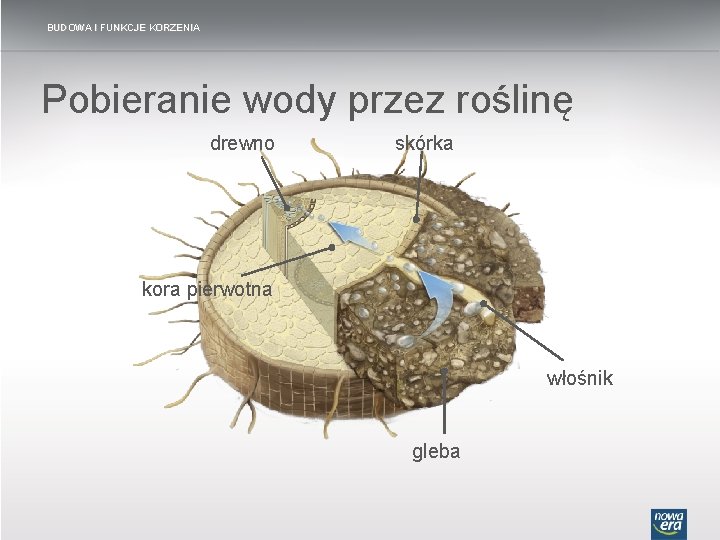 BUDOWA I FUNKCJE KORZENIA

Pobieranie wody przez roślinę

drewno

skórka

kora pierwotna

włośnik

gleba

nowa era